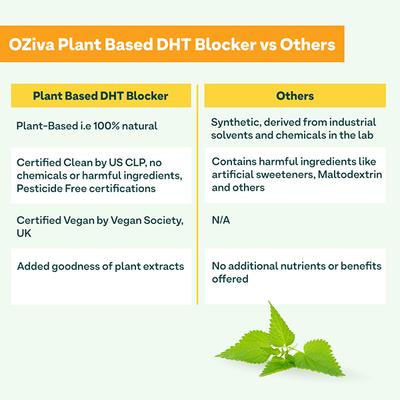 OZiva Plant Based DHT Blocker vs Others

| Plant Based DHT Blocker | Others |
|---|---|
| Plant-Based i.e 100% natural | Synthetic, derived from industrial solvents and chemicals in the lab |
| Certified Clean by US CLP, no chemicals or harmful ingredients, Pesticide Free certifications | Contains harmful ingredients like artificial sweeteners, Maltodextrin and others |
| Certified Vegan by Vegan Society, UK | N/A |
| Added goodness of plant extracts | No additional nutrients or benefits offered |